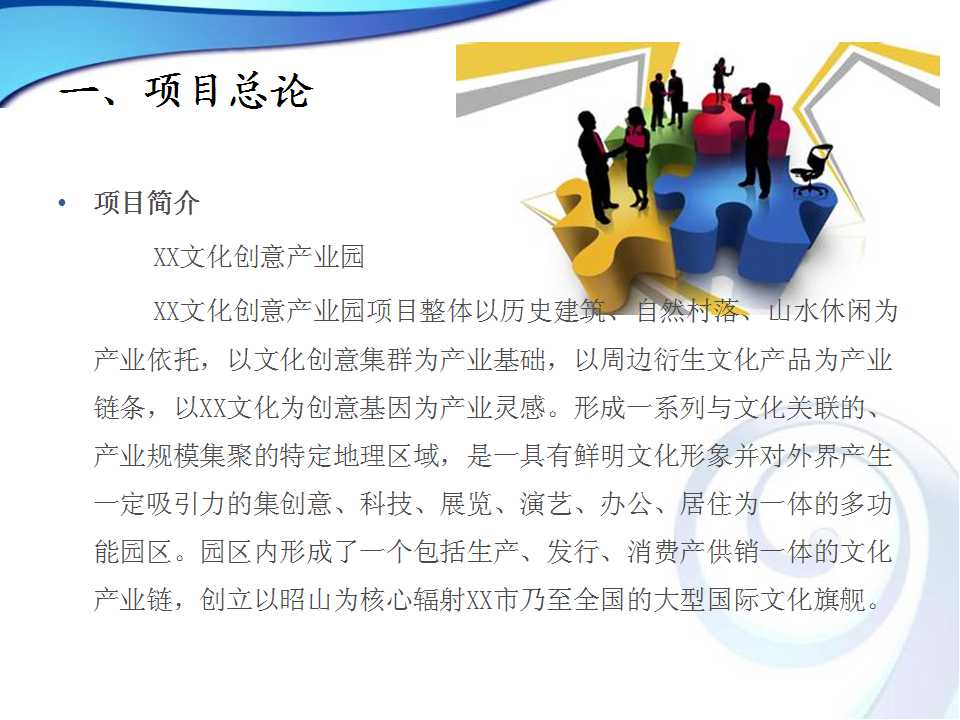 一、项目总论

• 项目简介

XX文化创意产业园

XX文化创意产业园项目整体以历史建筑、自然村落、山水休闲为产业依托，以文化创意集群为产业基础，以周边衍生文化产品为产业链条，以XX文化为创意基因为产业灵感。形成一系列与文化关联的、产业规模集聚的特定地理区域，是一具有鲜明文化形象并对外界产生一定吸引力的集创意、科技、展览、演艺、办公、居住为一体的多功能园区。园区内形成了一个包括生产、发行、消费产供销一体的文化产业链，创立以昭山为核心辐射XX市乃至全国的大型国际文化旗舰。